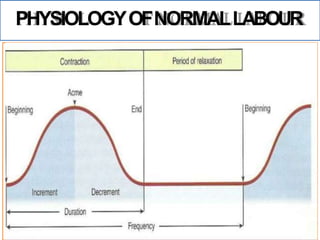 PHYSIOLOGY OF NORMAL LABOUR

Contraction

Period of relaxation

Acme

Beginning

End

Beginning

Increment

Decrement

Duration

Frequency